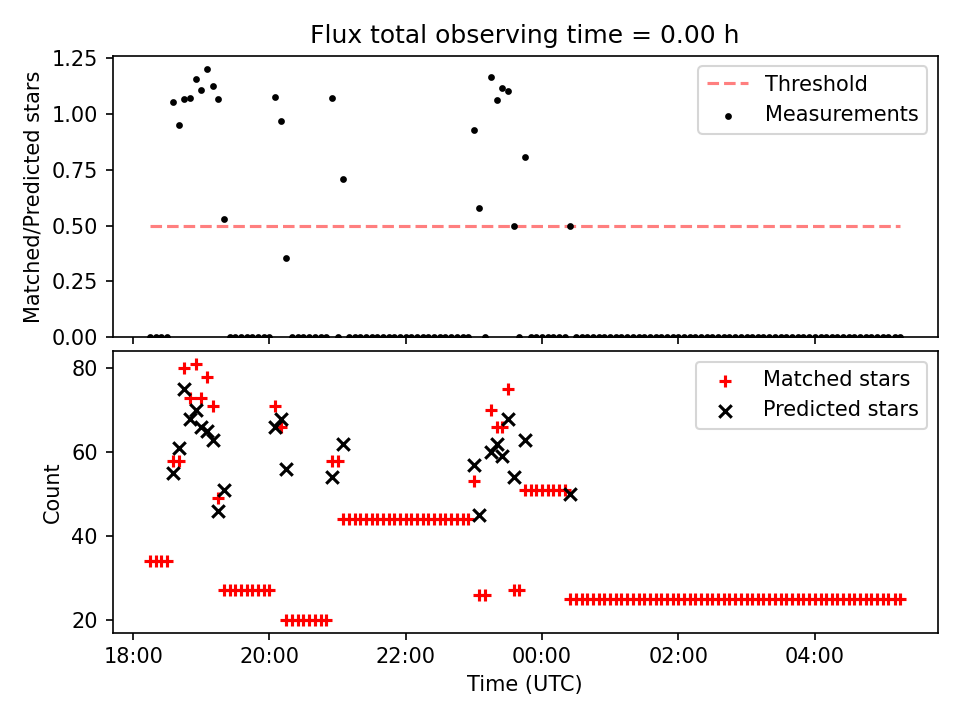 Flux total observing time = 0.00 h

Matched/Predicted stars

1.25
1.00
0.75
0.50
0.25
0.00

Threshold
Measurements

Count

80
60
40
20

Matched stars
Predicted stars

18:00
20:00
22:00
00:00
02:00
04:00

Time (UTC)